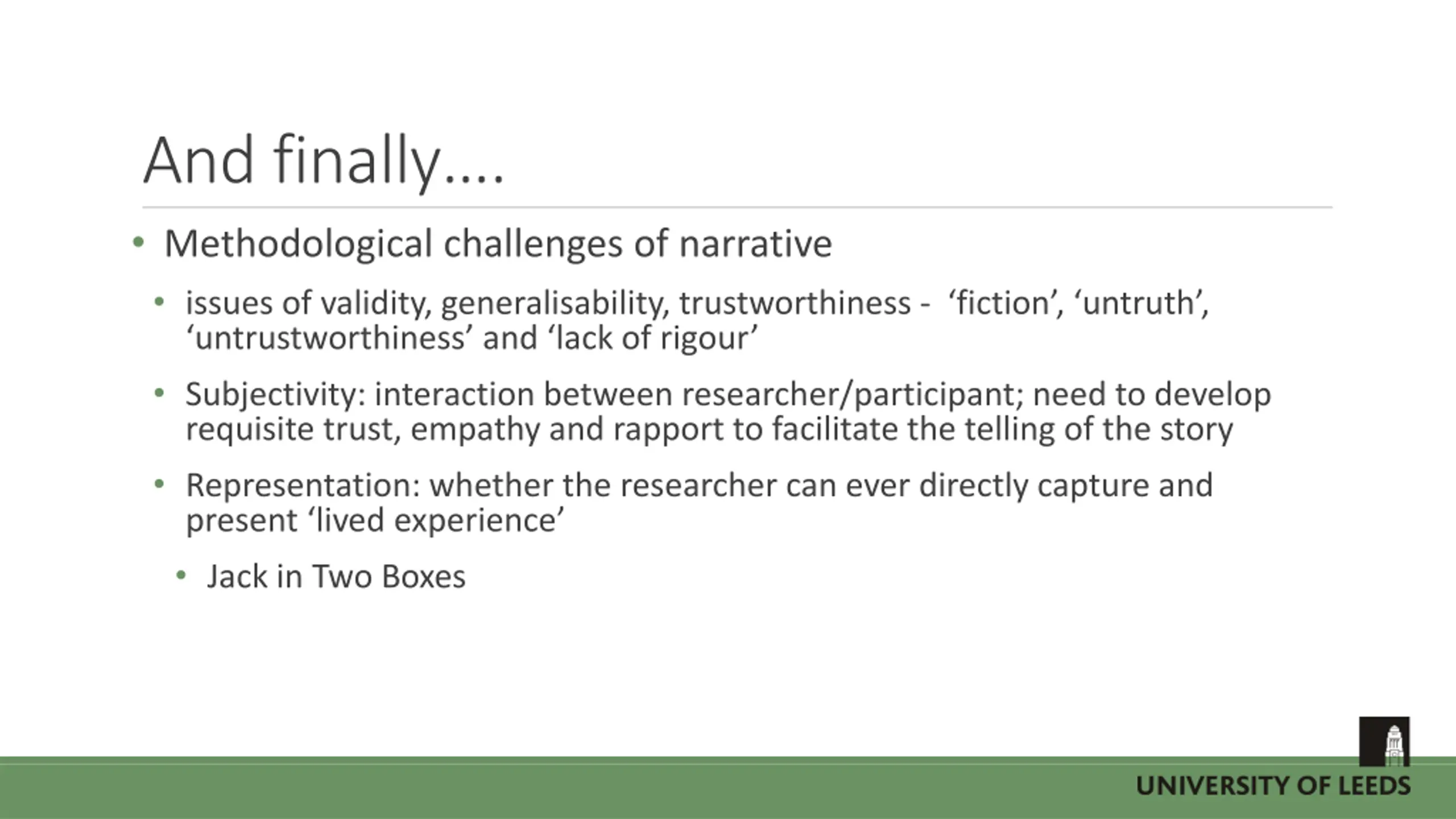 And finally….

• Methodological challenges of narrative
 • issues of validity, generalisability, trustworthiness - ‘fiction’, ‘untruth’, ‘untrustworthiness’ and ‘lack of rigour’
 • Subjectivity: interaction between researcher/participant; need to develop requisite trust, empathy and rapport to facilitate the telling of the story
 • Representation: whether the researcher can ever directly capture and present ‘lived experience’
  • Jack in Two Boxes

UNIVERSITY OF LEEDS